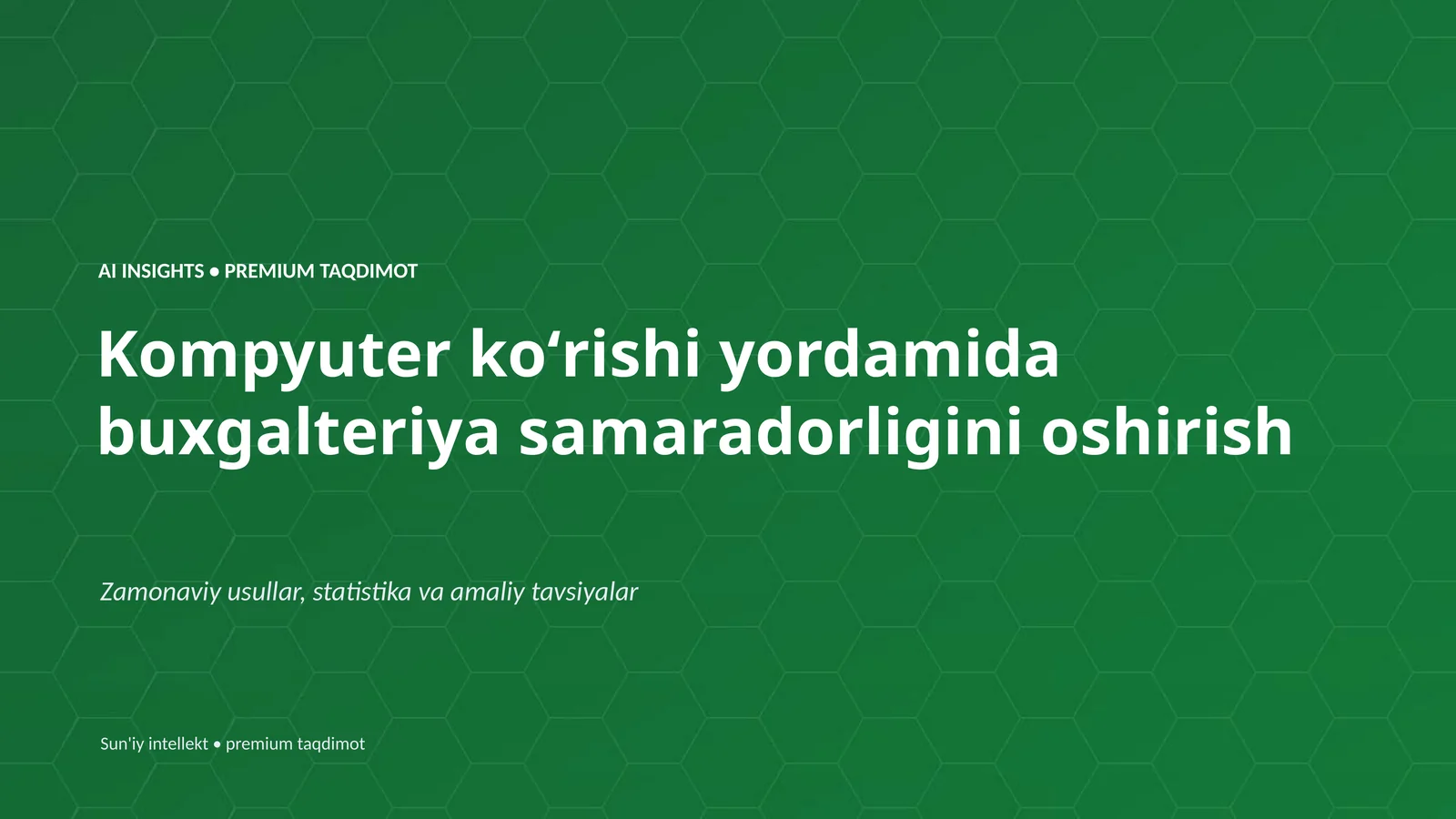 AI INSIGHTS • PREMIUM TAQDIMOT

Kompyuter ko‘rishi yordamida buxgalteriya samaradorligini oshirish

Zamonaviy usullar, statistika va amaliy tavsiyalar

Sun'iy intellekt • premium taqdimot